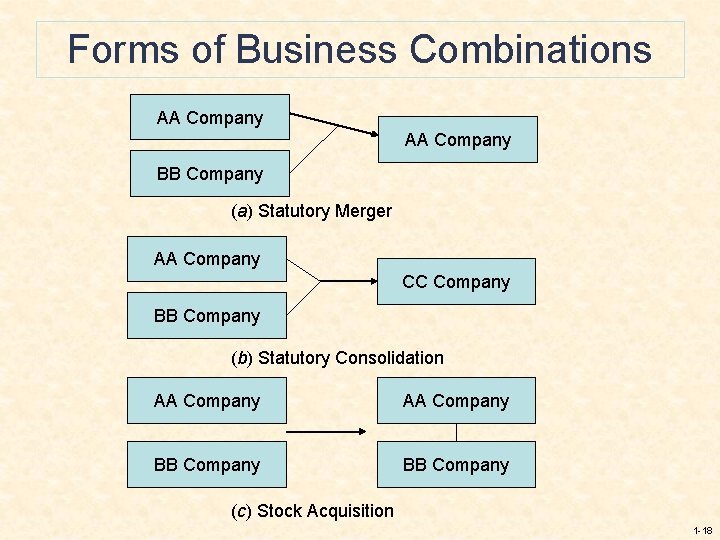 Forms of Business Combinations

AA Company

BB Company

AA Company

(a) Statutory Merger

AA Company

BB Company

CC Company

(b) Statutory Consolidation

AA Company

BB Company

AA Company

BB Company

(c) Stock Acquisition

1-18